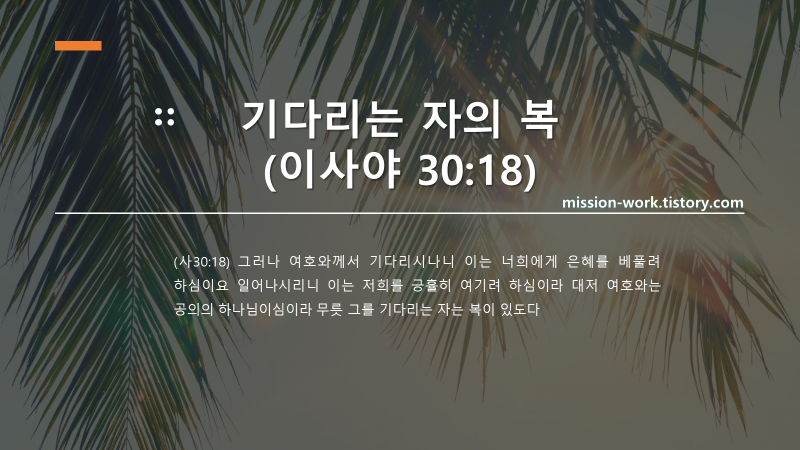 :: 기다리는 자의 복
(이사야 30:18)

mission-work.tistory.com

(사30:18) 그러나 여호와께서 기다리시나니 이는 너희에게 은혜를 베풀려 하심이요 일어나시리니 이는 저희를 긍휼히 여기려 하심이라 대저 여호와는 공의의 하나님이심이라 무릇 그를 기다리는 자는 복이 있도다